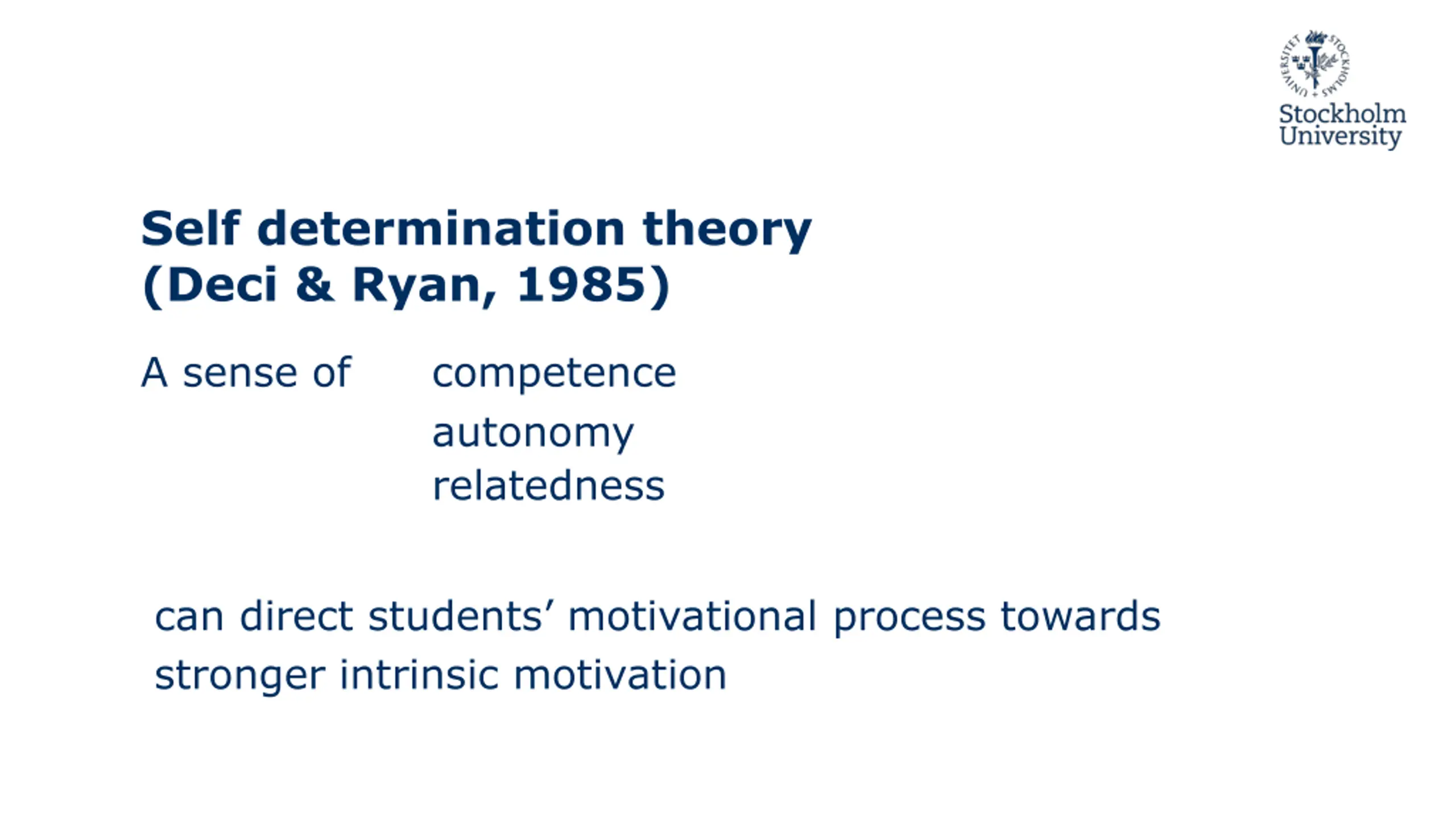 STOCKHOLMS UNIVERSITET

Stockholm University

Self determination theory (Deci & Ryan, 1985)

A sense of competence
autonomy
relatedness

can direct students’ motivational process towards stronger intrinsic motivation